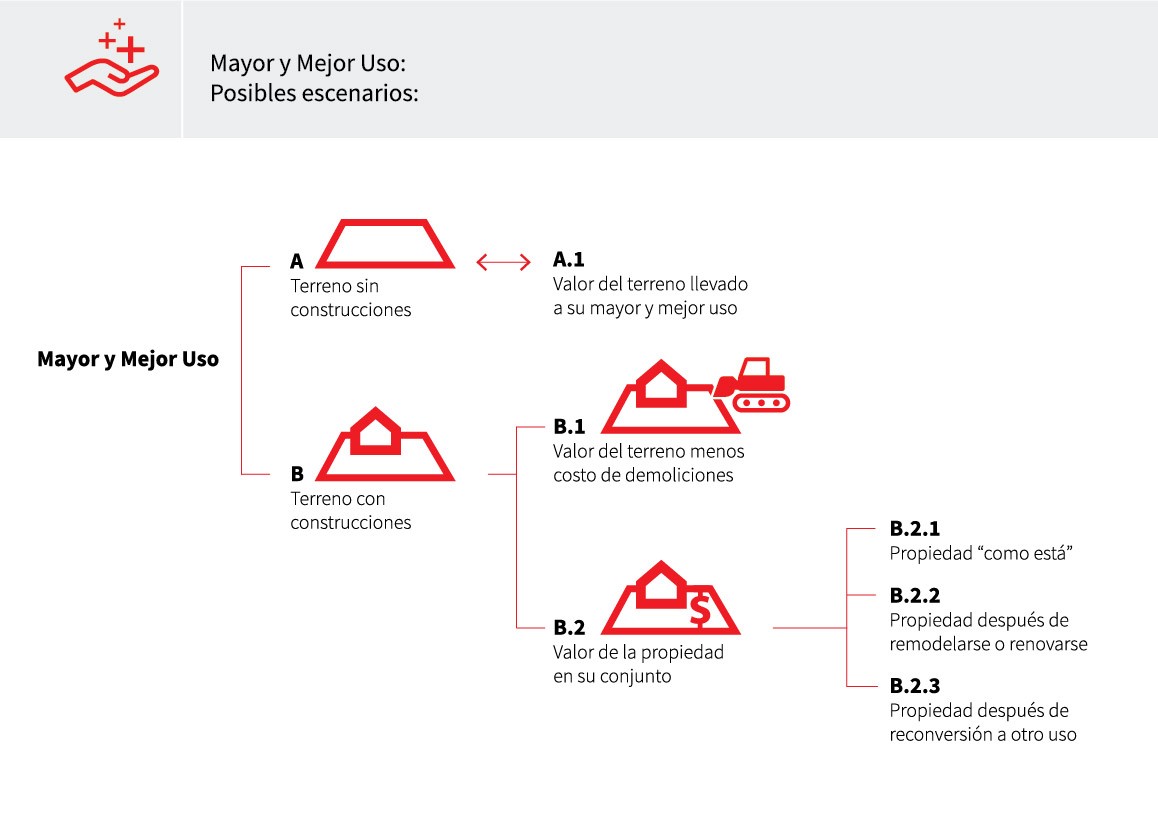 Mayor y Mejor Uso:
Posibles escenarios:

Mayor y Mejor Uso

A
Terreno sin construcciones

A.1
Valor del terreno llevado a su mayor y mejor uso

B
Terreno con construcciones

B.1
Valor del terreno menos costo de demoliciones

B.2
Valor de la propiedad en su conjunto

$

B.2.1
Propiedad “como está”

B.2.2
Propiedad después de remodelarse o renovarse

B.2.3
Propiedad después de reconversión a otro uso